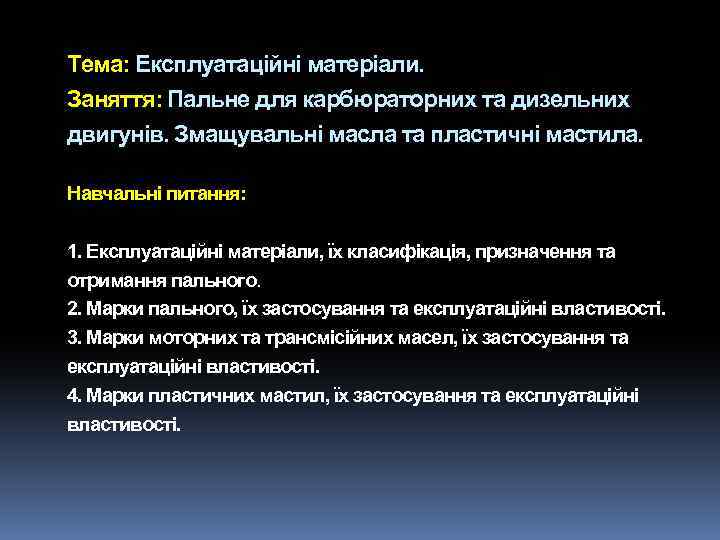 Тема: Експлуатаційні матеріали.
Заняття: Пальне для карбюраторних та дизельних двигунів. Змащувальні масла та пластичні мастила.

Навчальні питання:

1. Експлуатаційні матеріали, їх класифікація, призначення та отримання пального.
2. Марки пального, їх застосування та експлуатаційні властивості.
3. Марки моторних та трансмісійних масел, їх застосування та експлуатаційні властивості.
4. Марки пластичних мастил, їх застосування та експлуатаційні властивості.